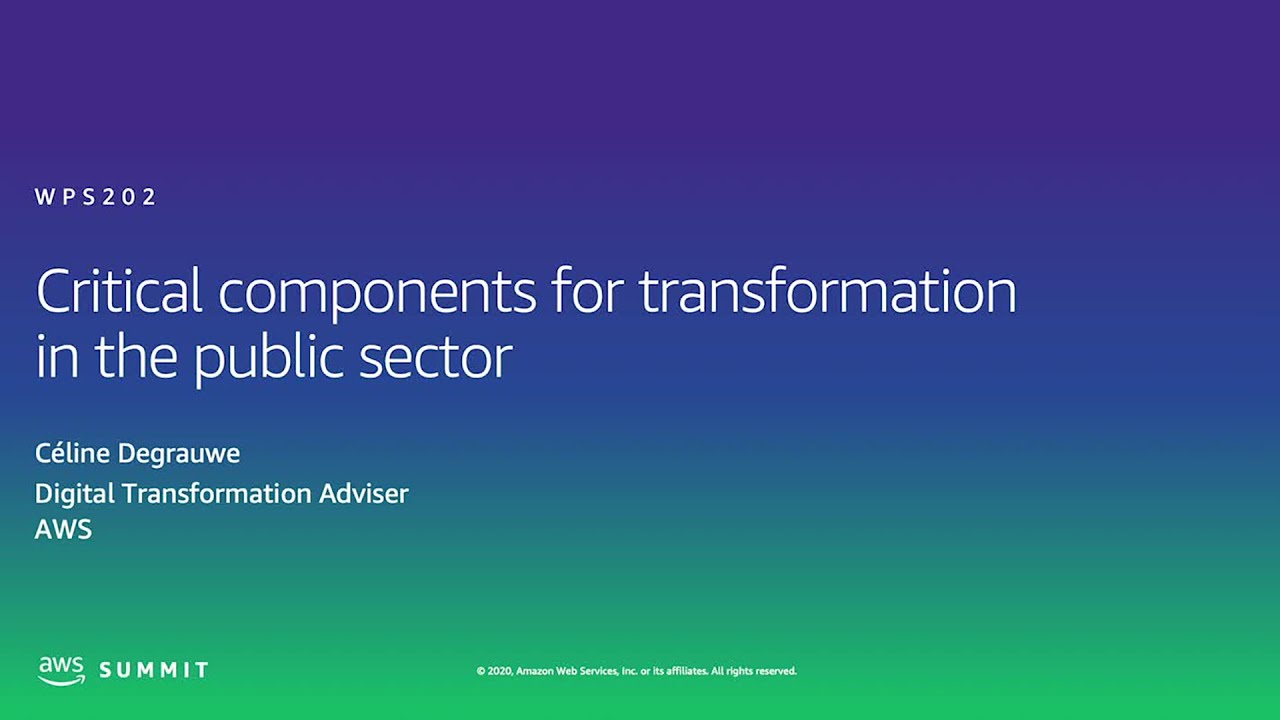 WPS202

Critical components for transformation in the public sector

Céline Degrauwe
Digital Transformation Adviser
AWS

aws SUMMIT

© 2020, Amazon Web Services, Inc. or its affiliates. All rights reserved.